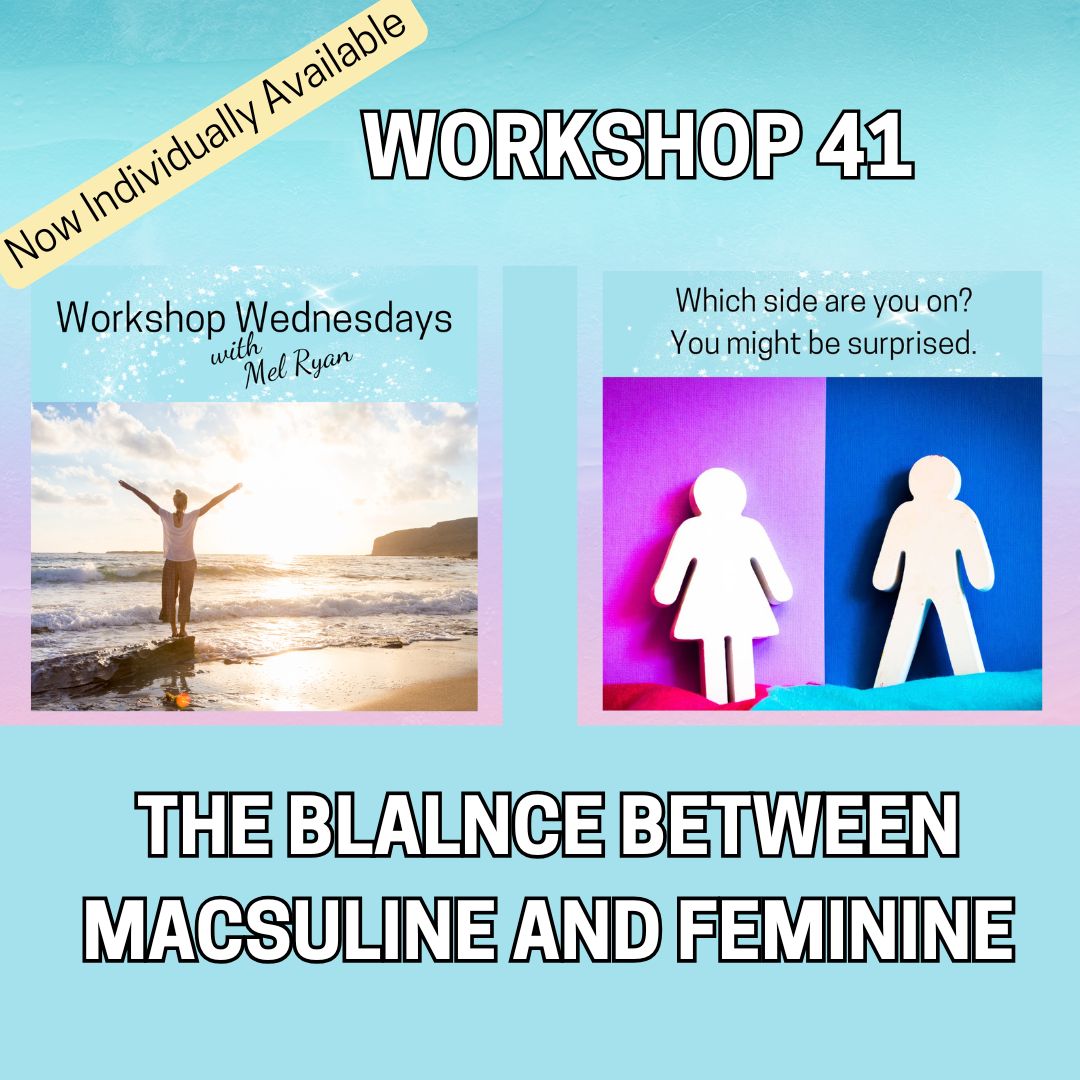 Now Individually Available

WORKSHOP 41

Workshop Wednesdays
with
Mel Ryan

Which side are you on?
You might be surprised.

THE BLALNCE BETWEEN MACSULINE AND FEMININE